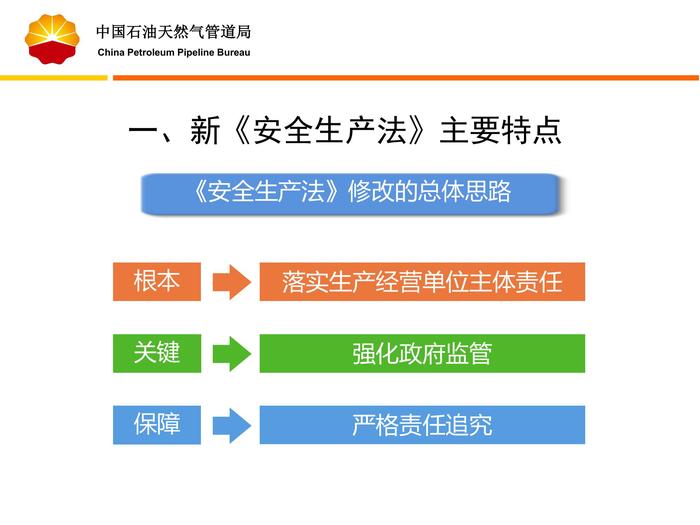 中国石油天然气管道局
China Petroleum Pipeline Bureau

一、新《安全生产法》主要特点

《安全生产法》修改的总体思路

根本

落实生产经营单位主体责任

关键

强化政府监管

保障

严格责任追究